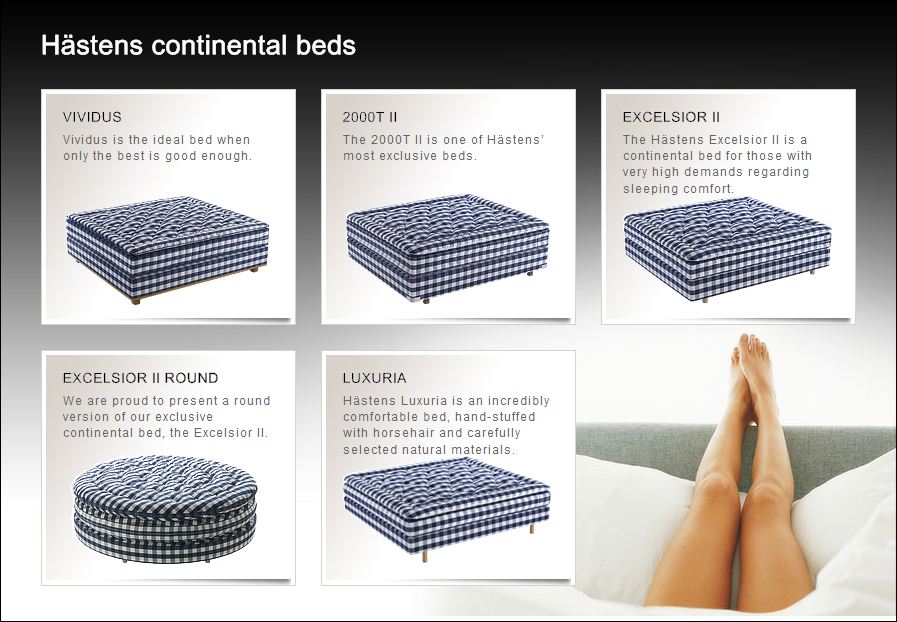 Hästens continental beds

VIVIDUS
Vividus is the ideal bed when only the best is good enough.

2000T II
The 2000T II is one of Hästens' most exclusive beds.

EXCELSIOR II
The Hästens Excelsior II is a continental bed for those with very high demands regarding sleeping comfort.

EXCELSIOR II ROUND
We are proud to present a round version of our exclusive continental bed, the Excelsior II.

LUXURIA
Hästens Luxuria is an incredibly comfortable bed, hand-stuffed with horsehair and carefully selected natural materials.